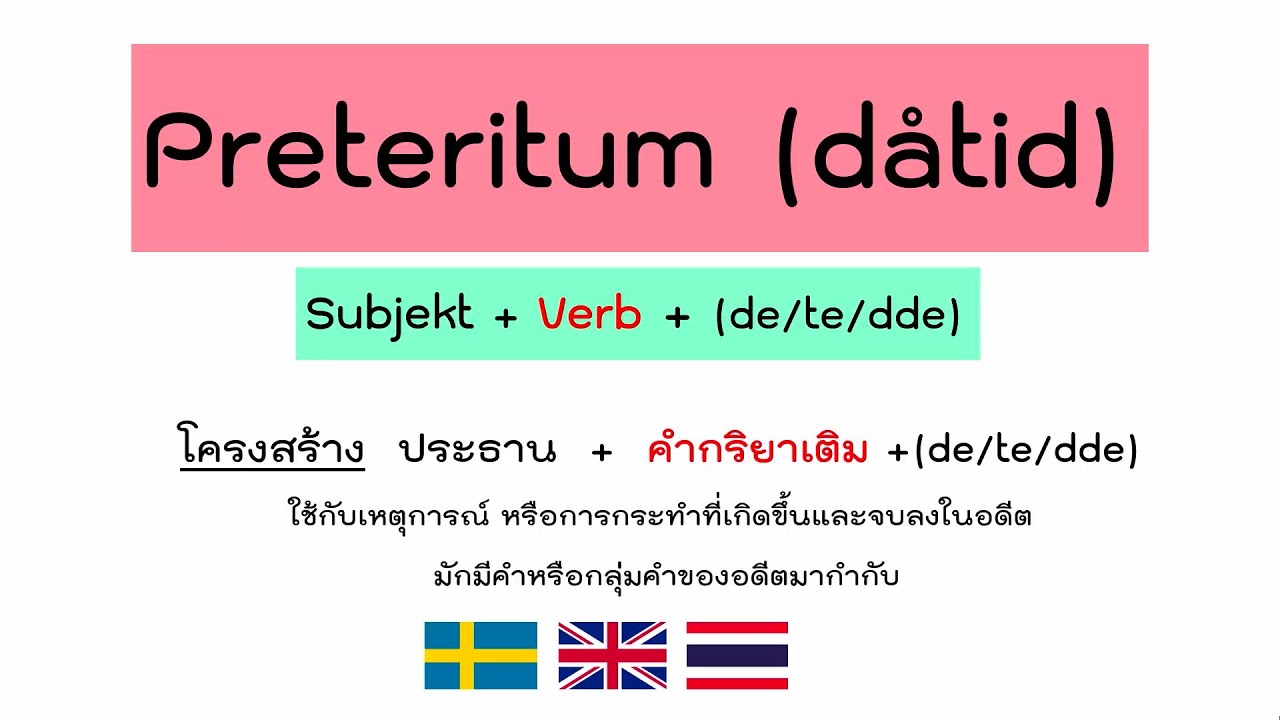 Preteritum (dåtid)

Subjekt + Verb + (de/te/dde)

โครงสร้าง ประธาน + คำกริยาเติม +(de/te/dde)

ใช้กับเหตุการณ์ หรือการกระทำที่เกิดขึ้นและจบลงในอดีต

มักมีคำหรือกลุ่มคำของอดีตมากำกับ